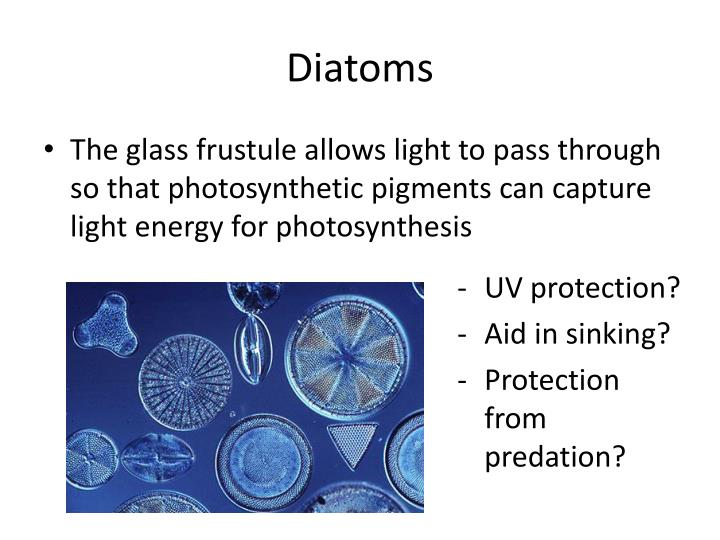 Diatoms

• The glass frustule allows light to pass through so that photosynthetic pigments can capture light energy for photosynthesis

- UV protection?
- Aid in sinking?
- Protection from predation?